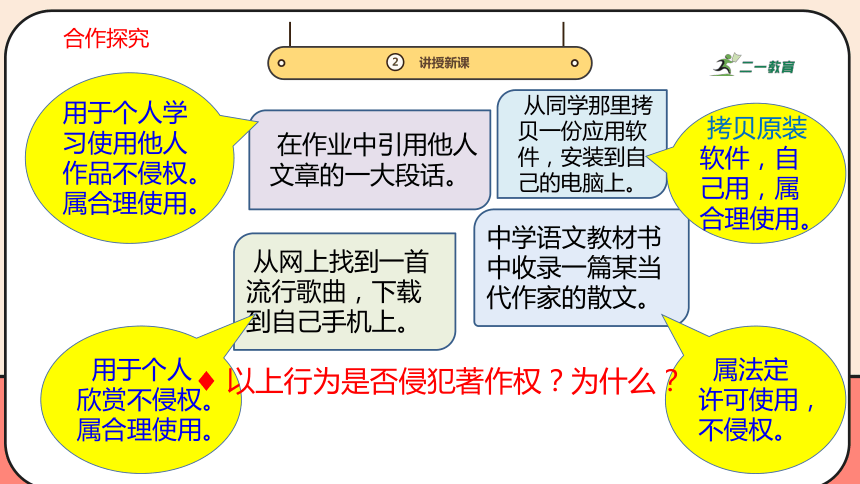 合作探究

② 讲授新课

二一教育

用于个人学习使用他人作品不侵权。属合理使用。

在作业中引用他人文章的一大段话。

从同学那里拷贝一份应用软件，安装到自己的电脑上。

拷贝原装软件，自己用，属合理使用。

从网上找到一首流行歌曲，下载到自己手机上。

中学语文教材书中收录一篇某当代作家的散文。

用于个人欣赏不侵权。属合理使用。

♦ 以上行为是否侵犯著作权？为什么？

属法定许可使用，不侵权。